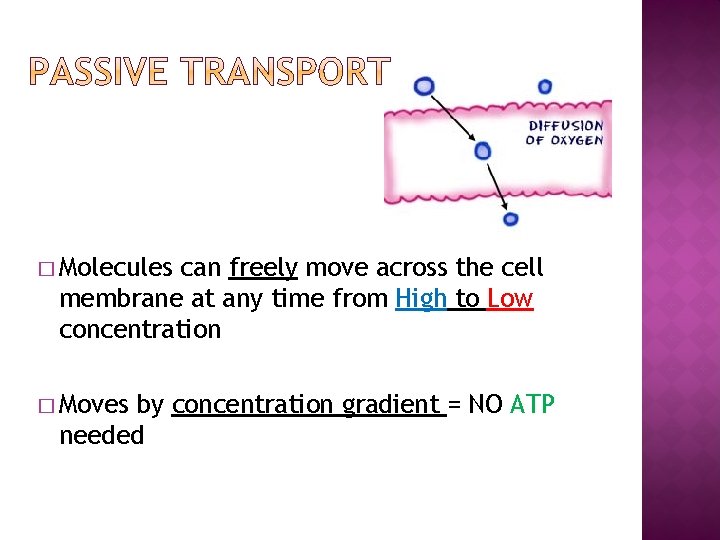 PASSIVE TRANSPORT

DIFFUSION OF OXYGEN

□ Molecules can freely move across the cell membrane at any time from High to Low concentration

□ Moves by concentration gradient = NO ATP needed